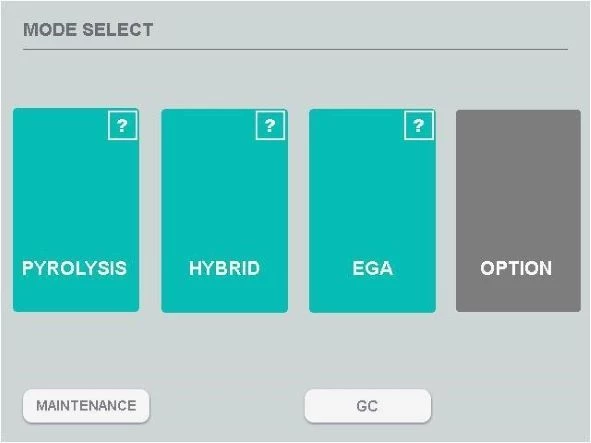 MODE SELECT

?

PYROLYSIS

?

HYBRID

?

EGA

OPTION

MAINTENANCE

GC